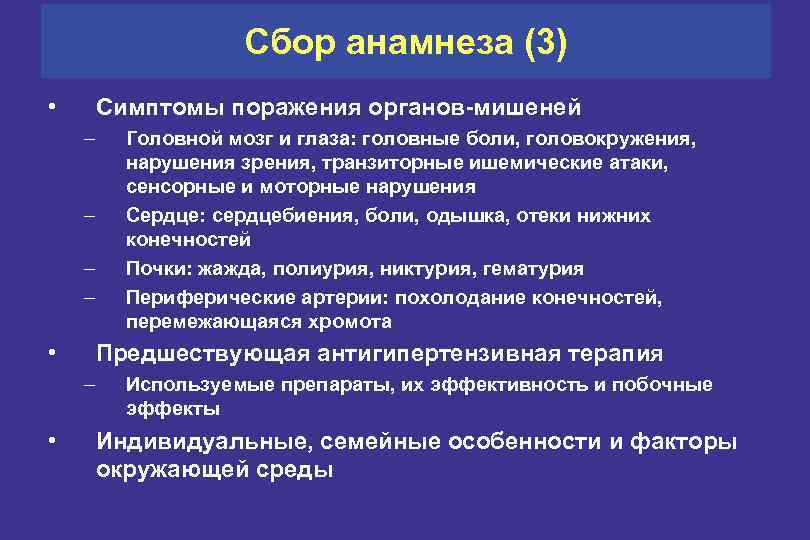 Сбор анамнеза (3)

• Симптомы поражения органов-мишеней
– Головной мозг и глаза: головные боли, головокружения, нарушения зрения, транзиторные ишемические атаки, сенсорные и моторные нарушения
– Сердце: сердцебиения, боли, одышка, отеки нижних конечностей
– Почки: жажда, полиурия, никтурия, гематурия
– Периферические артерии: похолодание конечностей, перемежающаяся хромота
• Предшествующая антигипертензивная терапия
– Используемые препараты, их эффективность и побочные эффекты
• Индивидуальные, семейные особенности и факторы окружающей среды